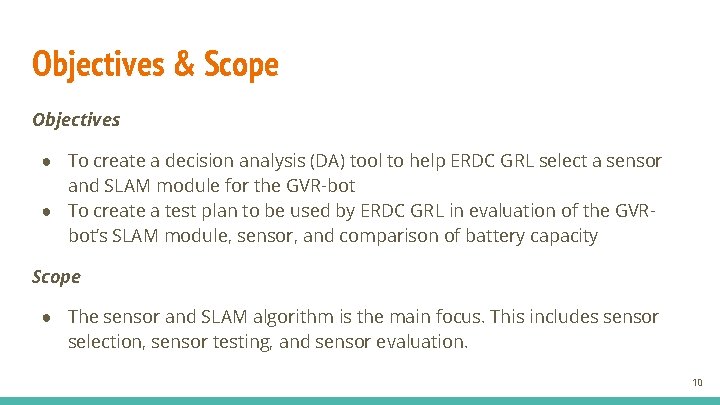 Objectives & Scope

Objectives

● To create a decision analysis (DA) tool to help ERDC GRL select a sensor and SLAM module for the GVR-bot
● To create a test plan to be used by ERDC GRL in evaluation of the GVR-bot's SLAM module, sensor, and comparison of battery capacity

Scope

● The sensor and SLAM algorithm is the main focus. This includes sensor selection, sensor testing, and sensor evaluation.

10